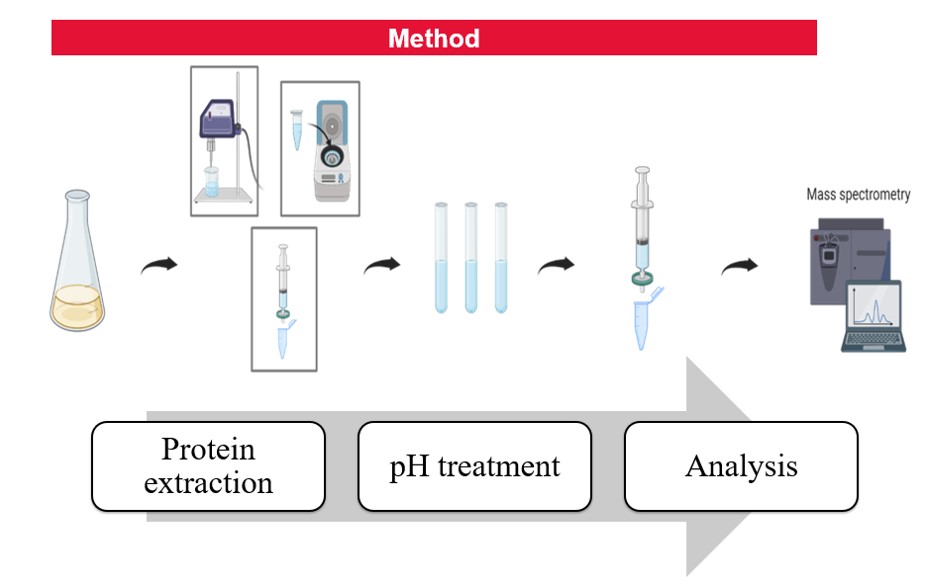 Method

Mass spectrometry

Protein extraction

pH treatment

Analysis